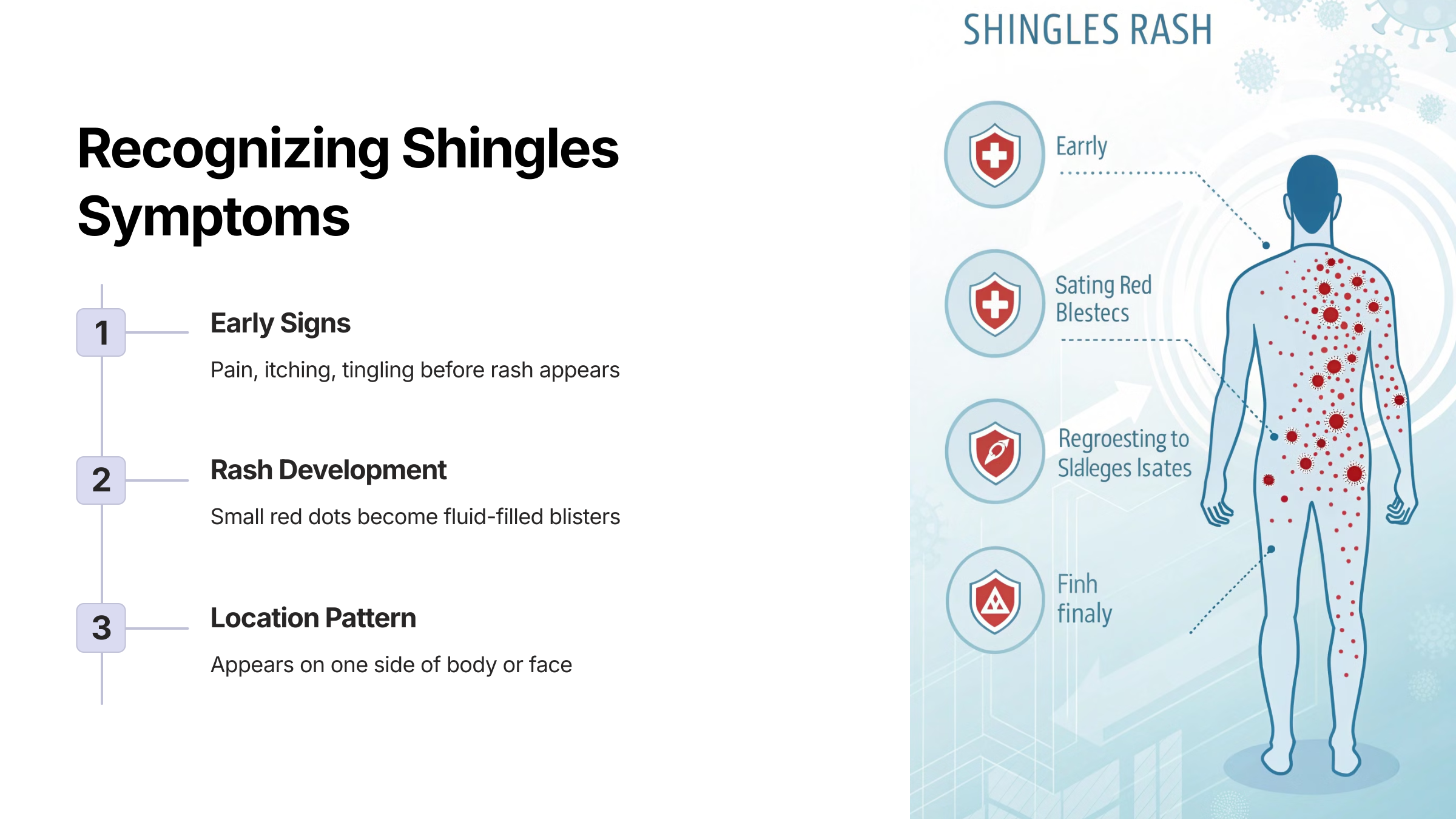 Recognizing Shingles Symptoms

1

Early Signs

Pain, itching, tingling before rash appears

2

Rash Development

Small red dots become fluid-filled blisters

3

Location Pattern

Appears on one side of body or face

SHINGLES RASH

Earrly

Sating Red Blestecs

Regroesting to Sldleges Isates

Finh finaly